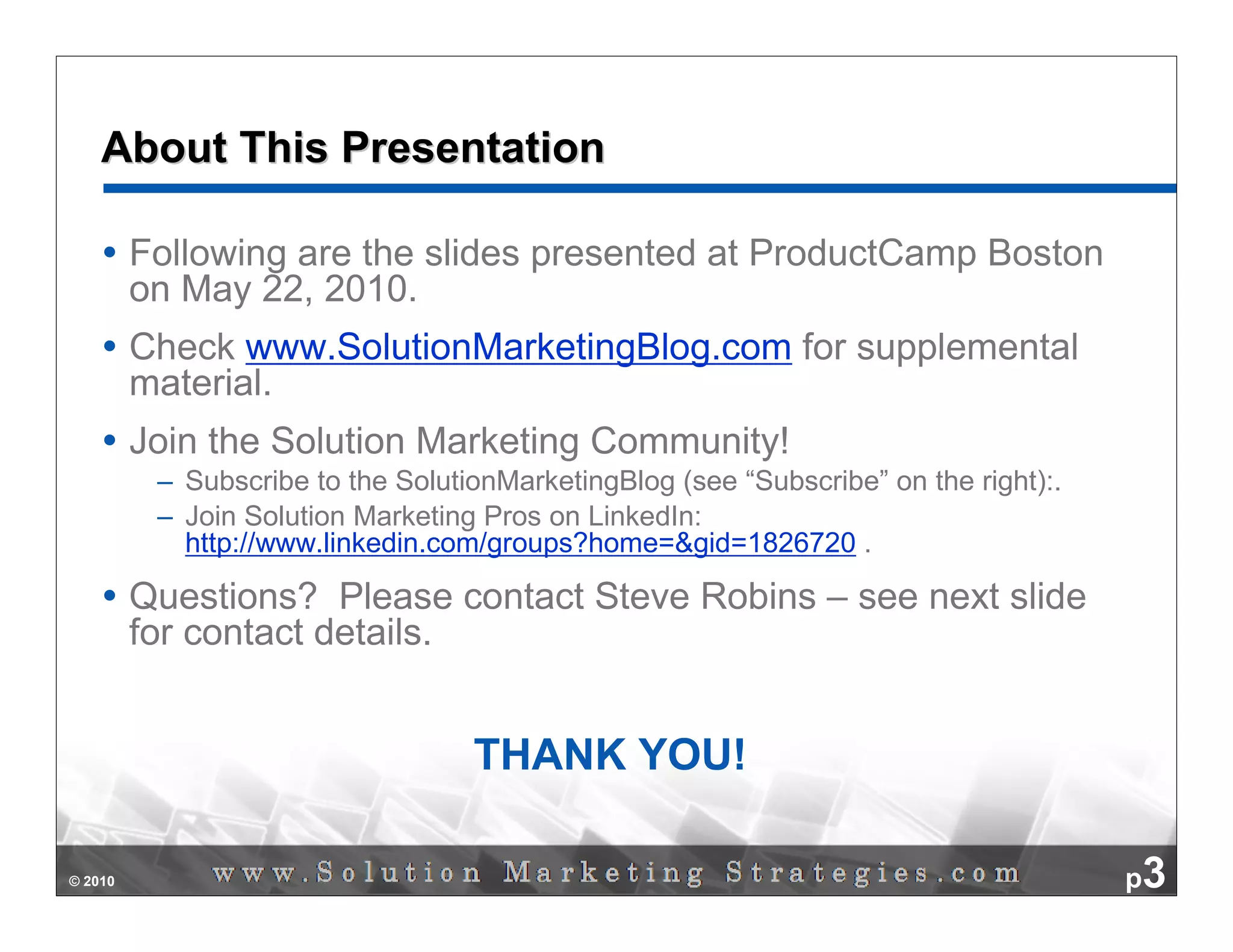 About This Presentation

• Following are the slides presented at ProductCamp Boston on May 22, 2010.

• Check www.SolutionMarketingBlog.com for supplemental material.

• Join the Solution Marketing Community!
– Subscribe to the SolutionMarketingBlog (see “Subscribe” on the right):.
– Join Solution Marketing Pros on LinkedIn: http://www.linkedin.com/groups?home=&gid=1826720 .

• Questions? Please contact Steve Robins – see next slide for contact details.

THANK YOU!

© 2010 www.Solution Marketing Strategies.com p3